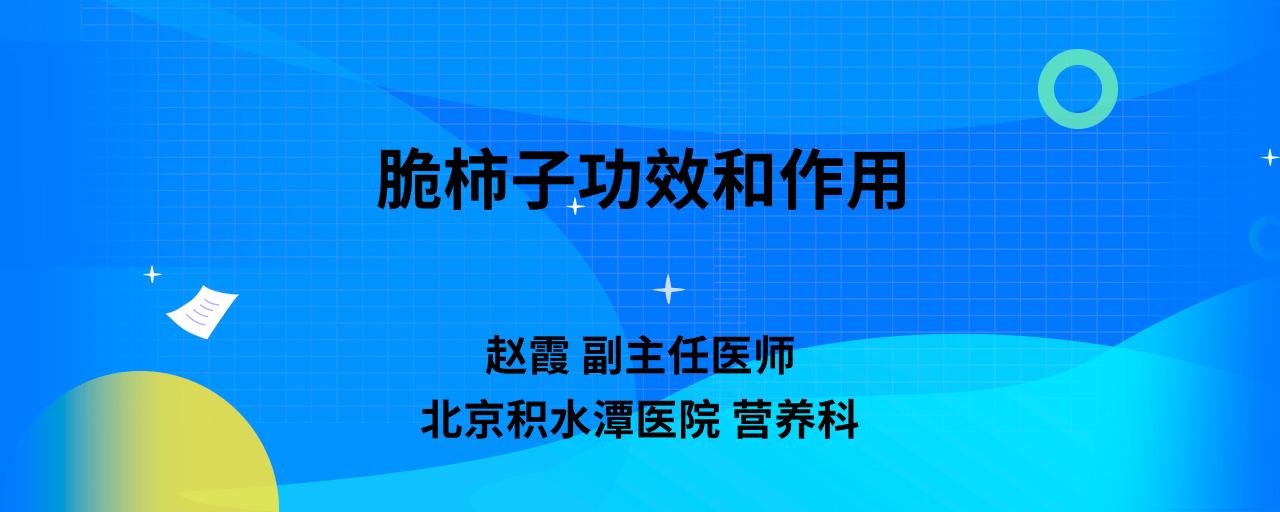 脆柿子功效和作用

赵霞 副主任医师
北京积水潭医院 营养科